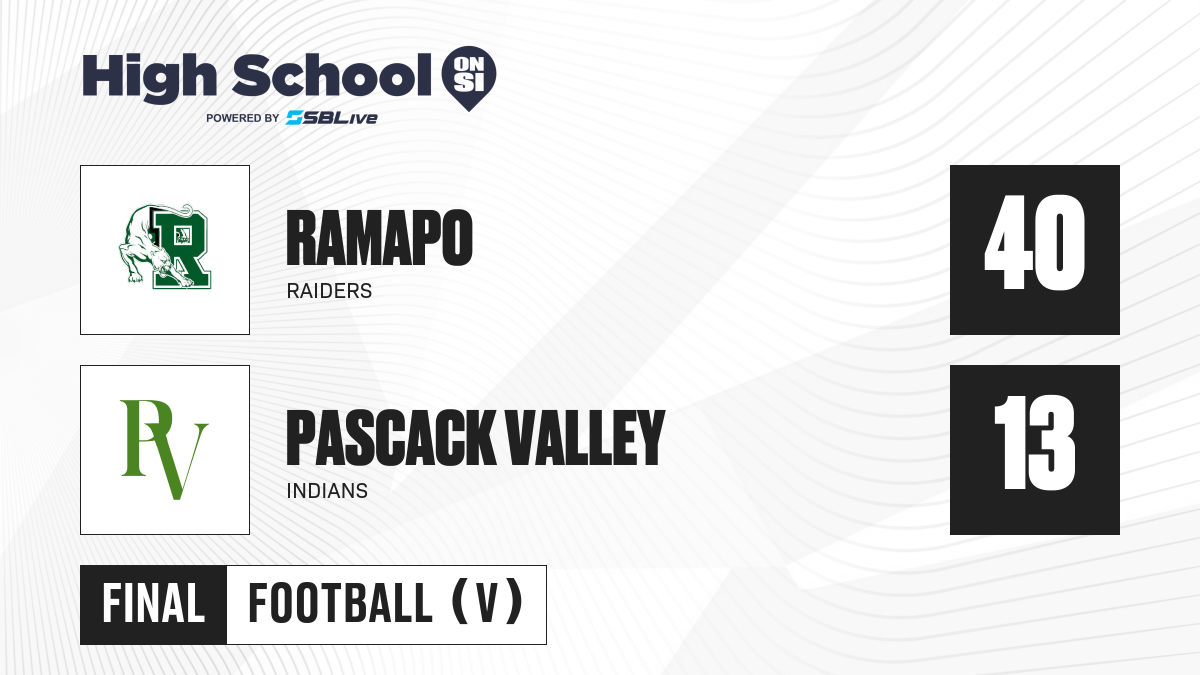 High School ON SI
POWERED BY SBLive

R

RAMAPO
RAIDERS

40

PV

PASCACK VALLEY
INDIANS

13

FINAL FOOTBALL (V)